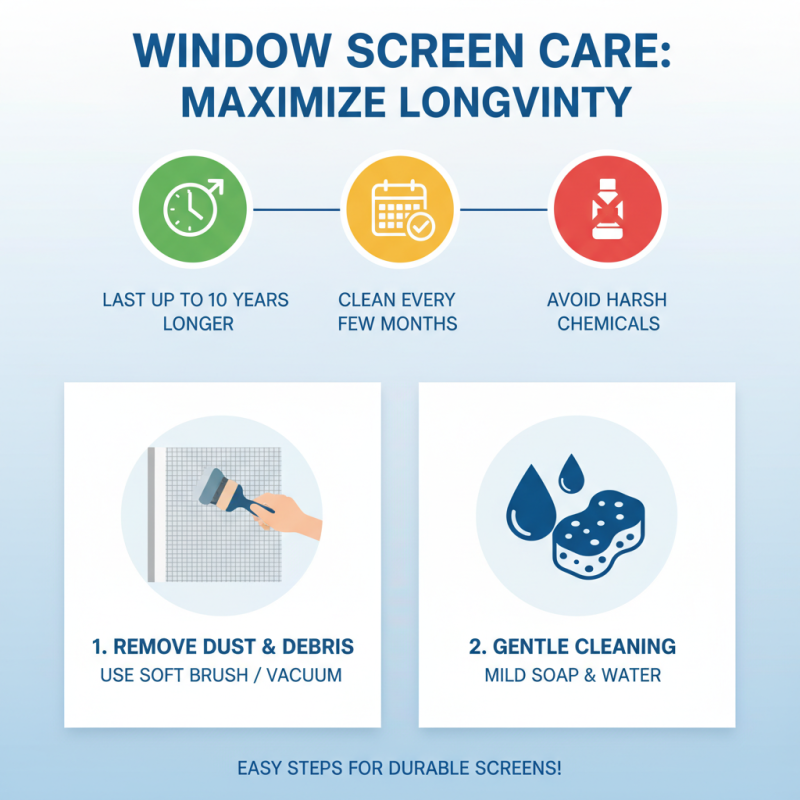 WINDOW SCREEN CARE: MAXIMIZE LONGVINTY

LAST UP TO 10 YEARS LONGER

CLEAN EVERY FEW MONTHS

AVOID HARSH CHEMICALS

1. REMOVE DUST & DEBRIS
USE SOFT BRUSH / VACUUM

2. GENTLE CLEANING
MILD SOAP & WATER

EASY STEPS FOR DURABLE SCREENS!